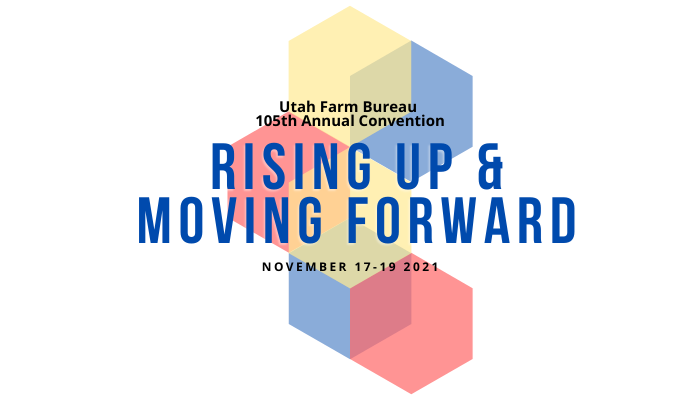 Utah Farm Bureau
105th Annual Convention

RISING UP &
MOVING FORWARD

NOVEMBER 17-19 2021